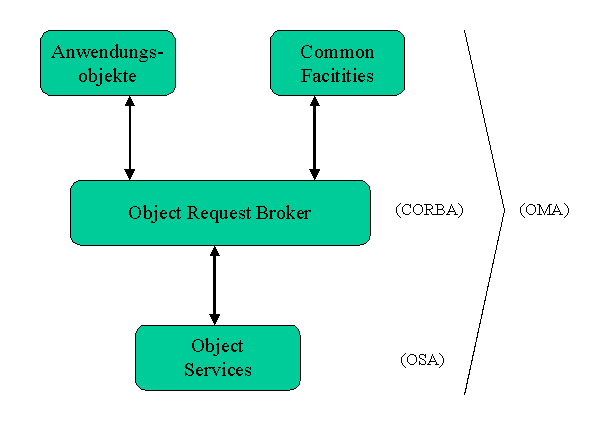 Anwendungsobjekte

Common Facitities

Object Request Broker

(CORBA)

(OMA)

Object Services

(OSA)